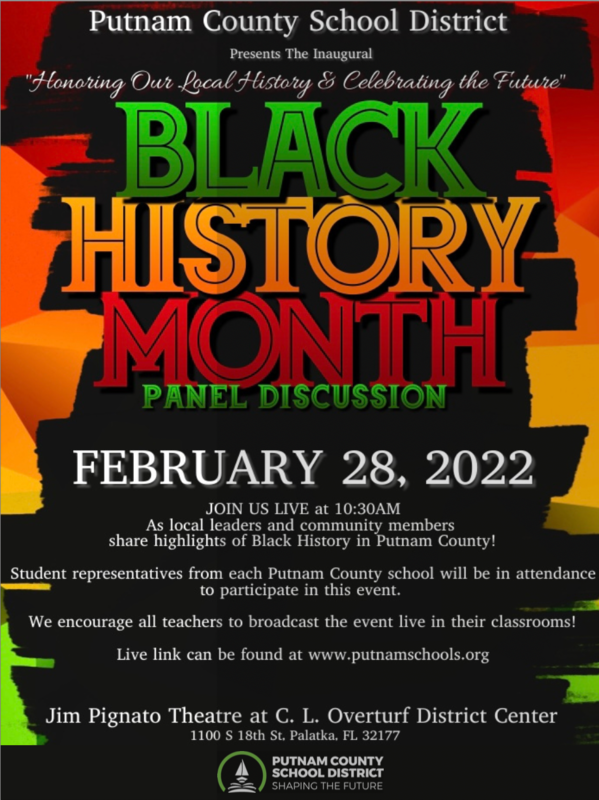 Putnam County School District

Presents The Inaugural

"Honoring Our Local History & Celebrating the Future"

BLACK HISTORY MONTH

PANEL DISCUSSION

FEBRUARY 28, 2022

JOIN US LIVE at 10:30AM
As local leaders and community members share highlights of Black History in Putnam County!

Student representatives from each Putnam County school will be in attendance to participate in this event.

We encourage all teachers to broadcast the event live in their classrooms!

Live link can be found at www.putnamschools.org

Jim Pignato Theatre at C. L. Overturf District Center
1100 S 18th St. Palatka. FL 32177

PUTNAM COUNTY SCHOOL DISTRICT
SHAPING THE FUTURE